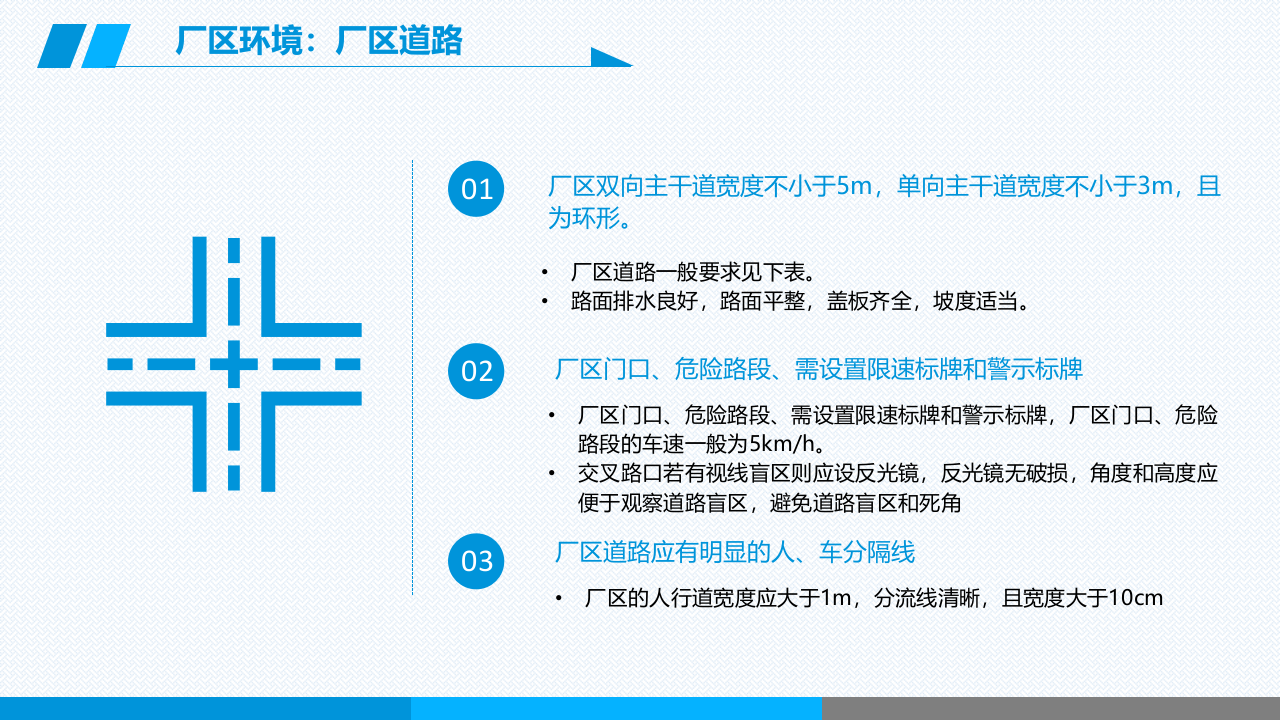 厂区环境：厂区道路

01
厂区双向主干道宽度不小于5m，单向主干道宽度不小于3m，且为环形。

• 厂区道路一般要求见下表。
• 路面排水良好，路面平整，盖板齐全，坡度适当。

02
厂区门口、危险路段、需设置限速标牌和警示标牌

• 厂区门口、危险路段、需设置限速标牌和警示标牌，厂区门口、危险路段的车速一般为5km/h。
• 交叉路口若有视线盲区则应设反光镜，反光镜无破损，角度和高度应便于观察道路盲区，避免道路盲区和死角

03
厂区道路应有明显的人、车分隔线

• 厂区的人行道宽度应大于1m，分流线清晰，且宽度大于10cm